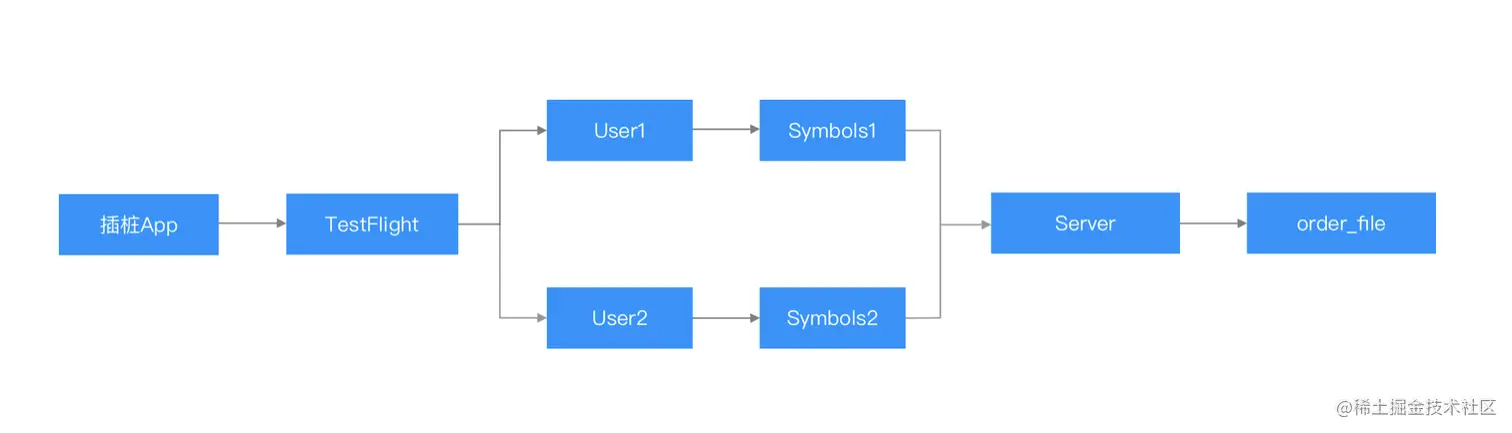 插桩App

TestFlight

User1

Symbols1

User2

Symbols2

Server

order_file

@稀土掘金技术社区